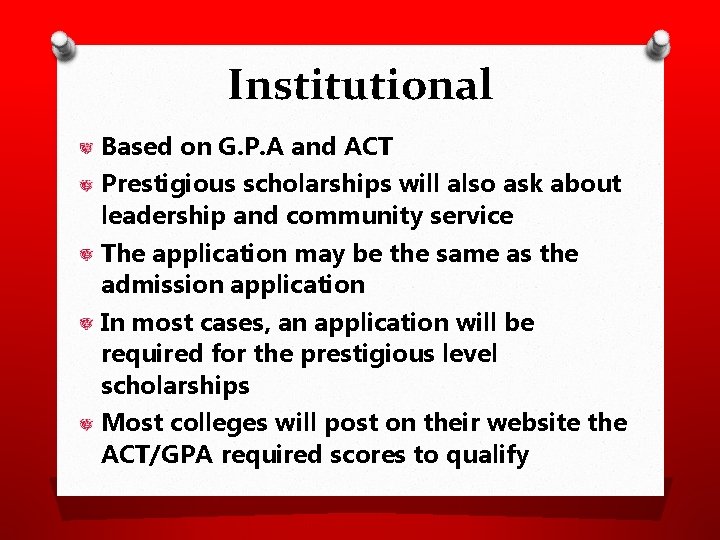 Institutional

Based on G.P.A and ACT

Prestigious scholarships will also ask about leadership and community service

The application may be the same as the admission application

In most cases, an application will be required for the prestigious level scholarships

Most colleges will post on their website the ACT/GPA required scores to qualify